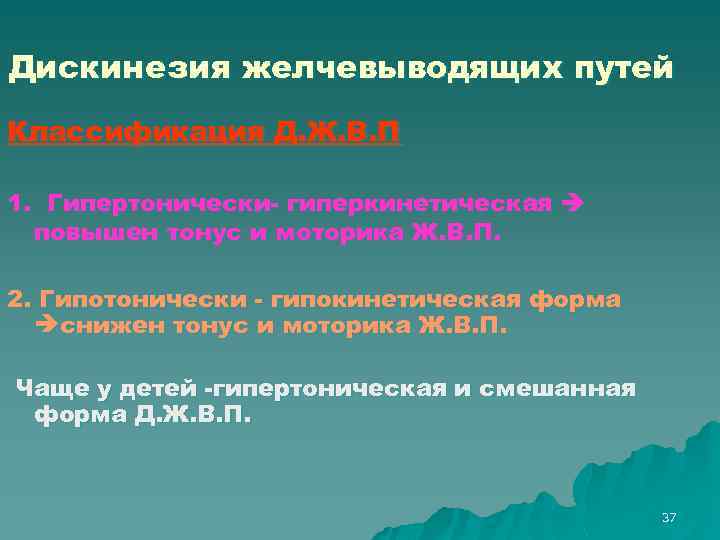 Дискинезия желчевыводящих путей

Классификация Д.Ж.В.П

1. Гипертонически- гиперкинетическая → повышен тонус и моторика Ж.В.П.

2. Гипотонически - гипокинетическая форма →снижен тонус и моторика Ж.В.П.

Чаще у детей -гипертоническая и смешанная форма Д.Ж.В.П.

37